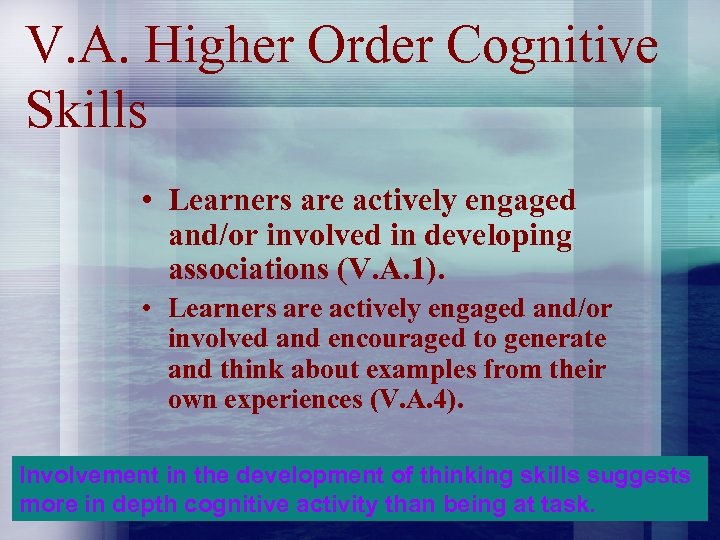 V.A. Higher Order Cognitive Skills

• Learners are actively engaged and/or involved in developing associations (V.A.1).

• Learners are actively engaged and/or involved and encouraged to generate and think about examples from their own experiences (V.A.4).

Involvement in the development of thinking skills suggests more in depth cognitive activity than being at task.